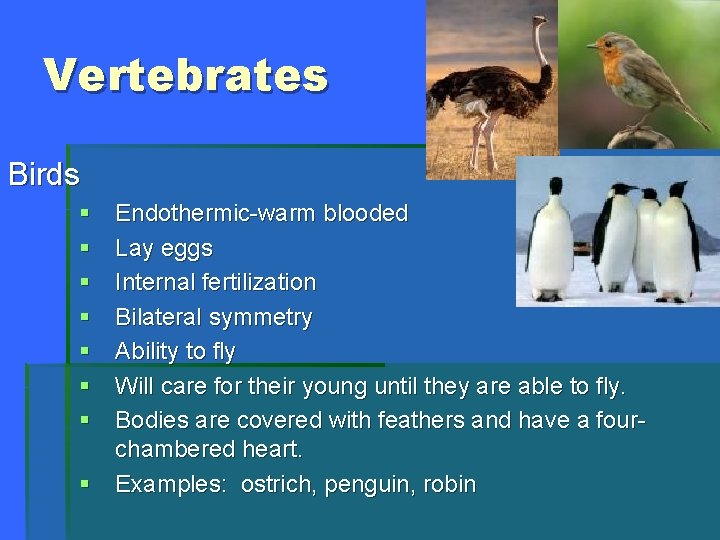 Vertebrates

Birds

- Endothermic-warm blooded
- Lay eggs
- Internal fertilization
- Bilateral symmetry
- Ability to fly
- Will care for their young until they are able to fly.
- Bodies are covered with feathers and have a four-chambered heart.
- Examples: ostrich, penguin, robin